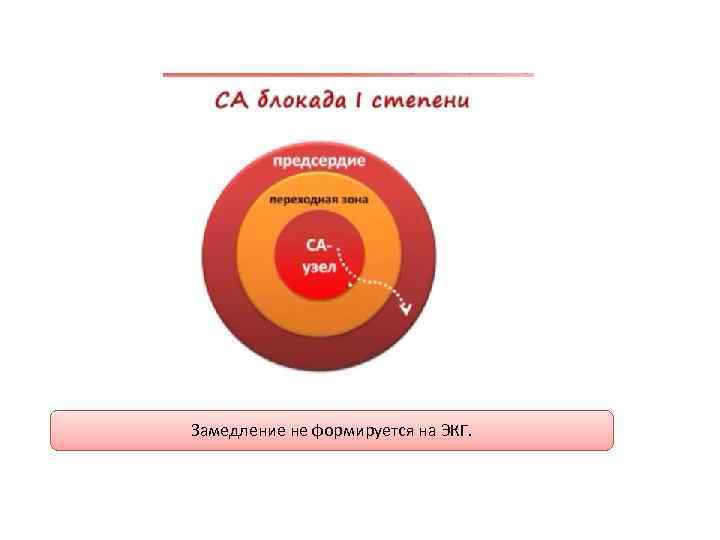 СА блокада I степени

предсердие

переходная зона

СА-узел

Замедление не формируется на ЭКГ.